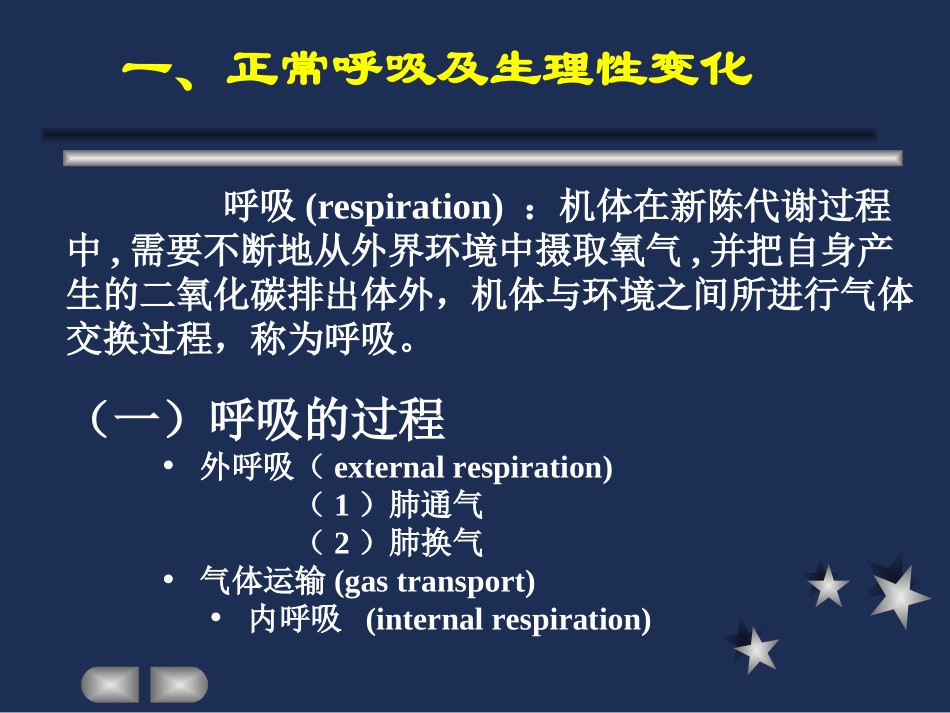 一、正常呼吸及生理性变化

呼吸 (respiration) ：机体在新陈代谢过程中 , 需要不断地从外界环境中摄取氧气 , 并把自身产生的二氧化碳排出体外，机体与环境之间所进行气体交换过程，称为呼吸。

（一）呼吸的过程

• 外呼吸（ external respiration)
（ 1 ）肺通气
（ 2 ）肺换气
• 气体运输 (gas transport)
• 内呼吸 (internal respiration)